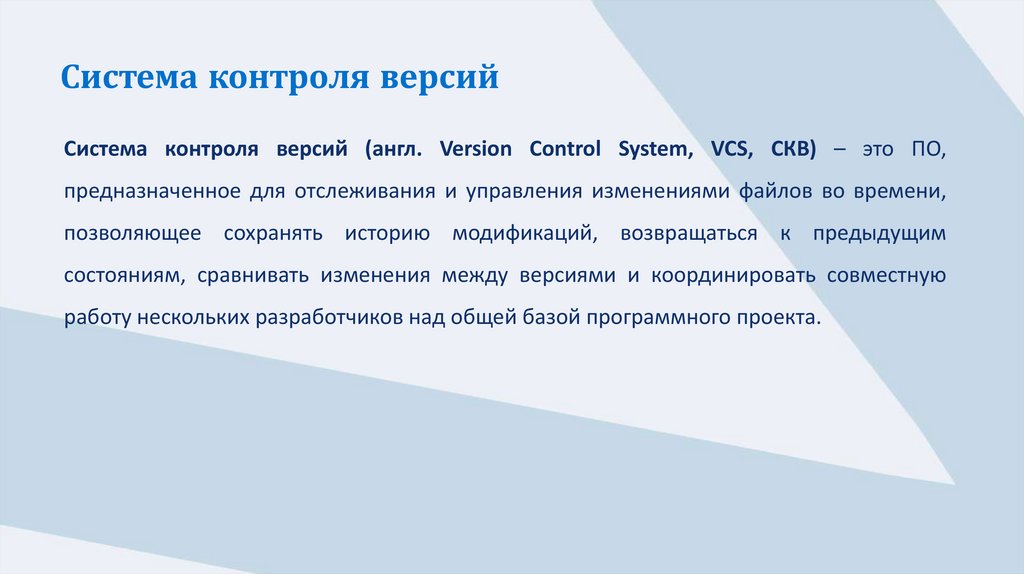 Система контроля версий

Система контроля версий (англ. Version Control System, VCS, СКВ) – это ПО, предназначенное для отслеживания и управления изменениями файлов во времени, позволяющее сохранять историю модификаций, возвращаться к предыдущим состояниям, сравнивать изменения между версиями и координировать совместную работу нескольких разработчиков над общей базой программного проекта.